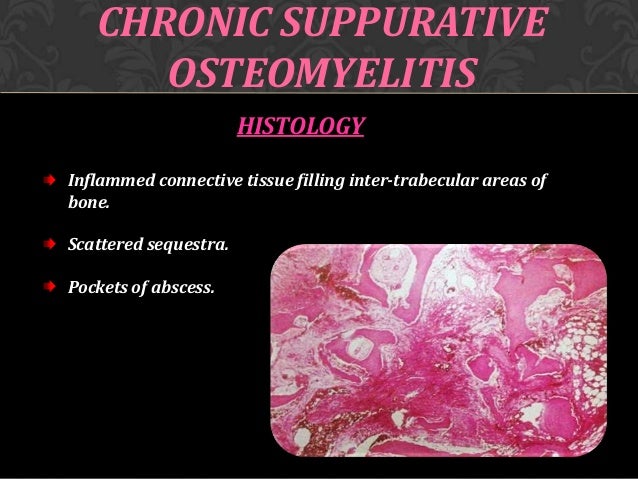 CHRONIC SUPPURATIVE OSTEOMYELITIS

HISTOLOGY

Inflammed connective tissue filling inter-trabecular areas of bone.

Scattered sequestra.

Pockets of abscess.